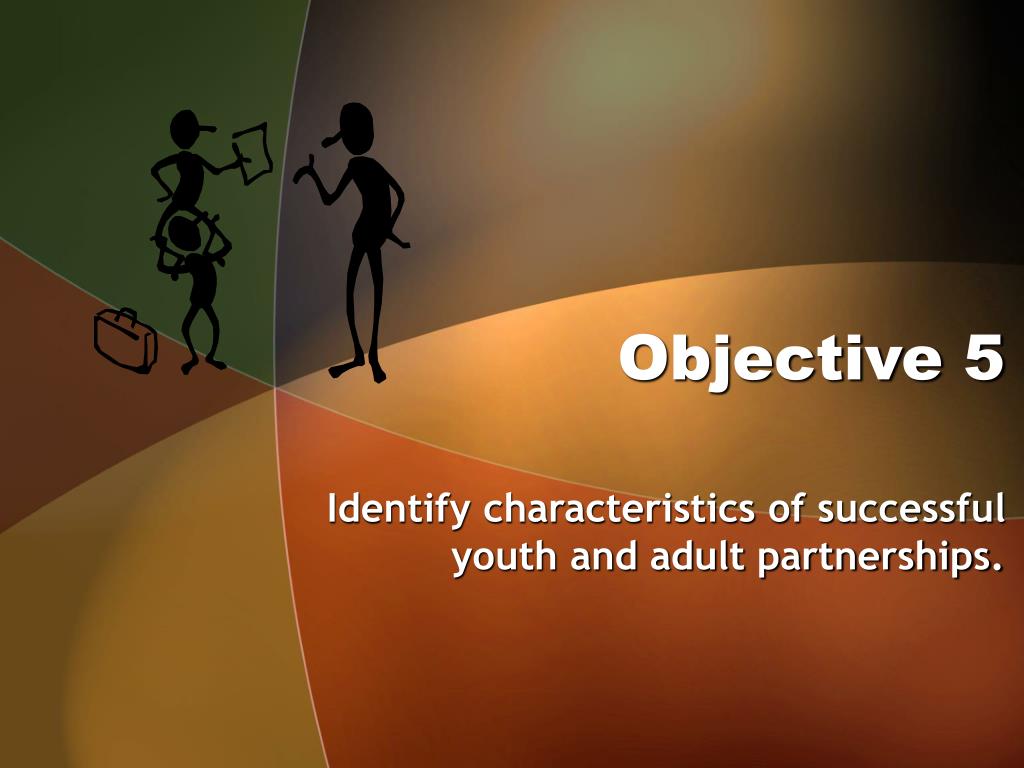 Objective 5

Identify characteristics of successful youth and adult partnerships.